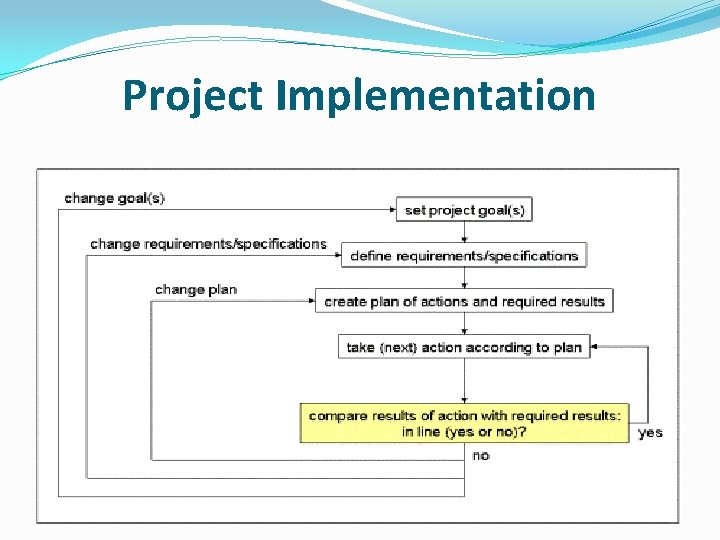 Project Implementation

change goal(s)

set project goal(s)

change requirements/specifications

define requirements/specifications

change plan

create plan of actions and required results

take (next) action according to plan

compare results of action with required results: in line (yes or no)?

yes

no